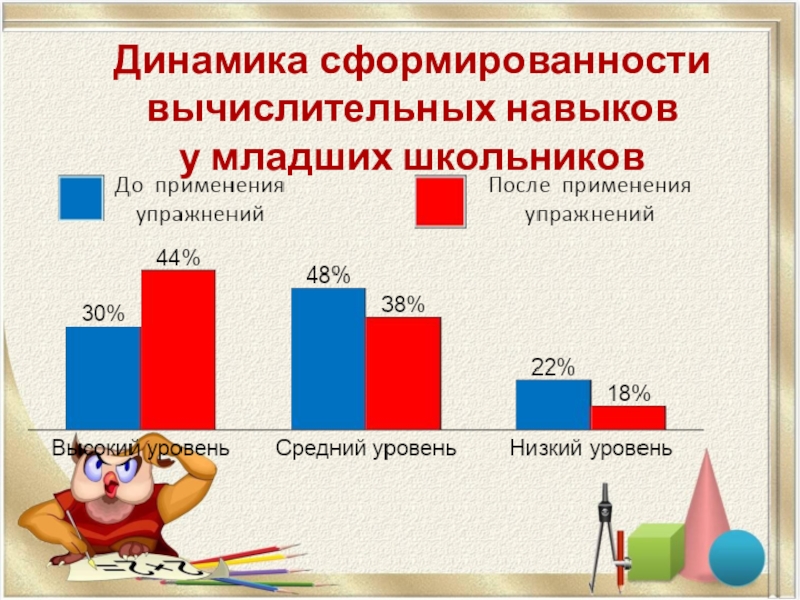 Динамика сформированности вычислительных навыков у младших школьников

До применения упражнений

После применения упражнений

30%

44%

48%

38%

22%

18%

Высокий уровень

Средний уровень

Низкий уровень

=2+2